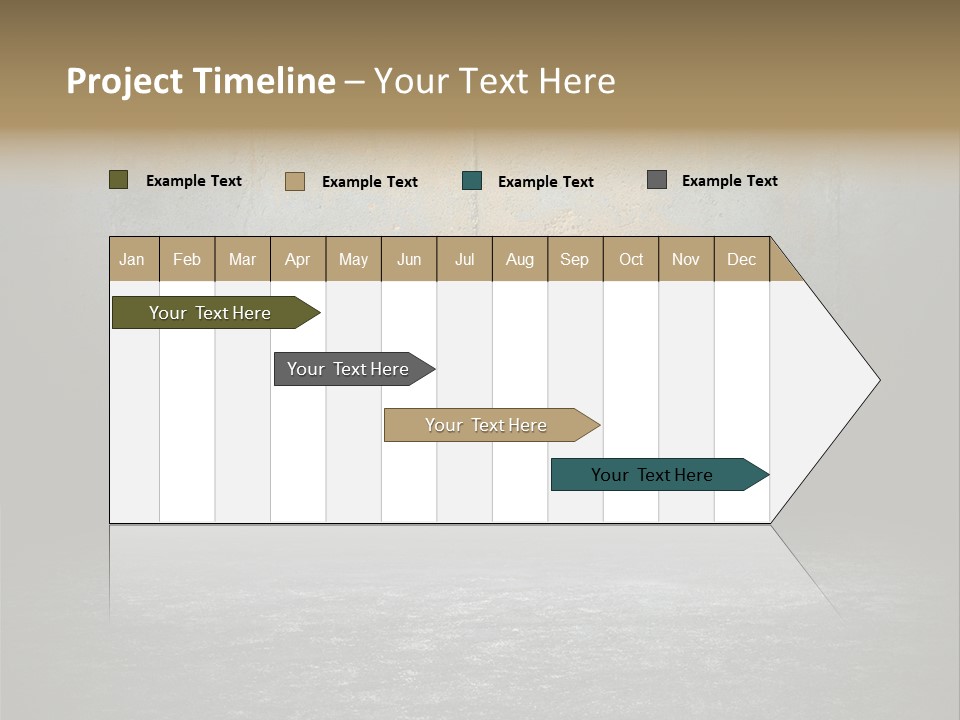 Project Timeline – Your Text Here

Example Text Example Text Example Text Example Text

| Jan | Feb | Mar | Apr | May | Jun | Jul | Aug | Sep | Oct | Nov | Dec |
|---|---|---|---|---|---|---|---|---|---|---|---|

Your Text Here

Your Text Here

Your Text Here

Your Text Here